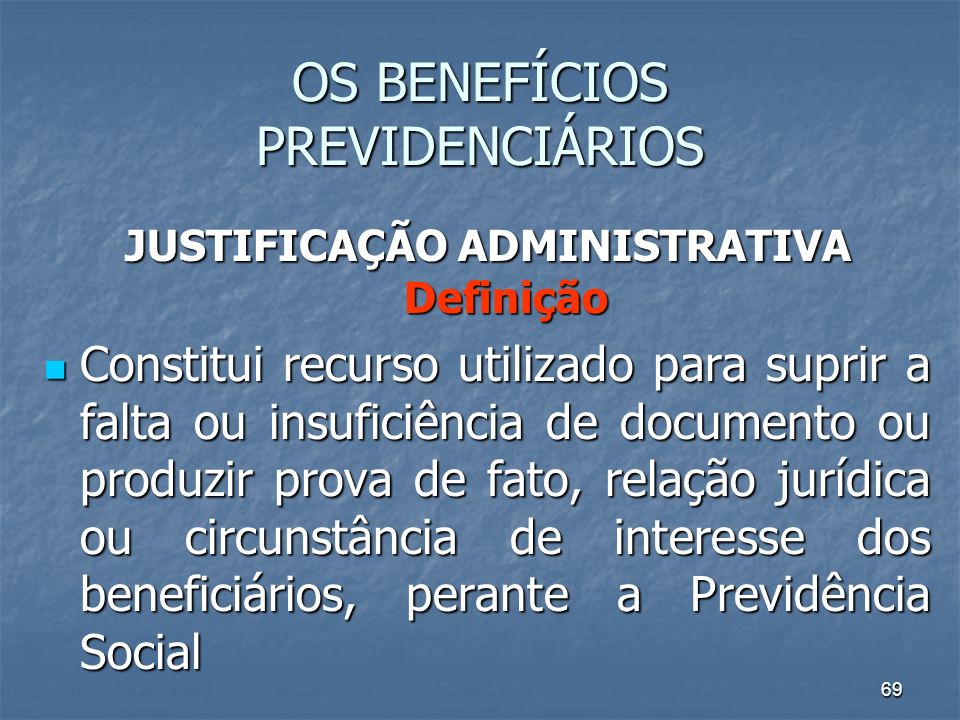 OS BENEFÍCIOS PREVIDENCIÁRIOS

JUSTIFICAÇÃO ADMINISTRATIVA
Definição

Constitui recurso utilizado para suprir a falta ou insuficiência de documento ou produzir prova de fato, relação jurídica ou circunstância de interesse dos beneficiários, perante a Previdência Social

69